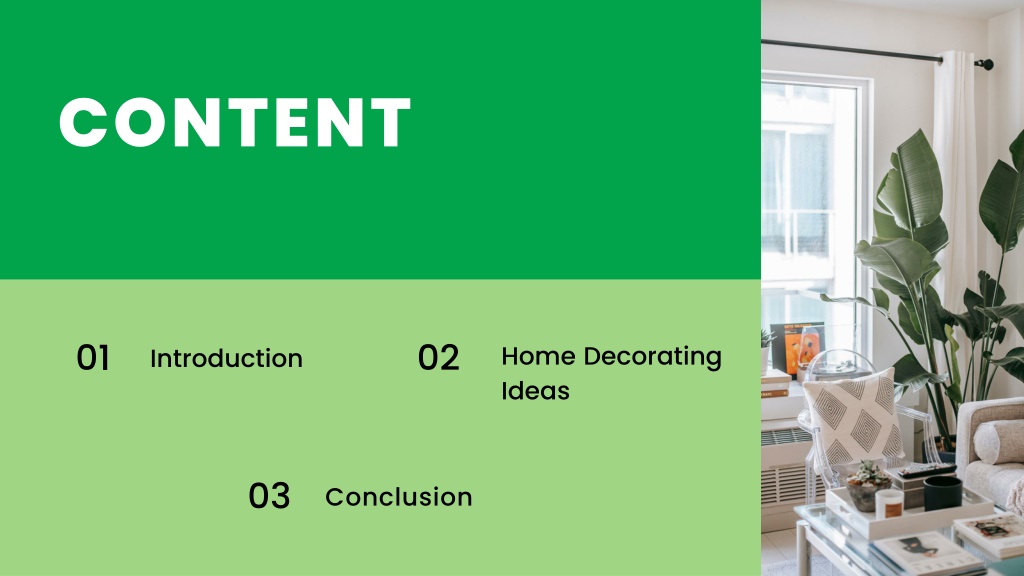 CONTENT

01 Introduction

02 Home Decorating Ideas

03 Conclusion